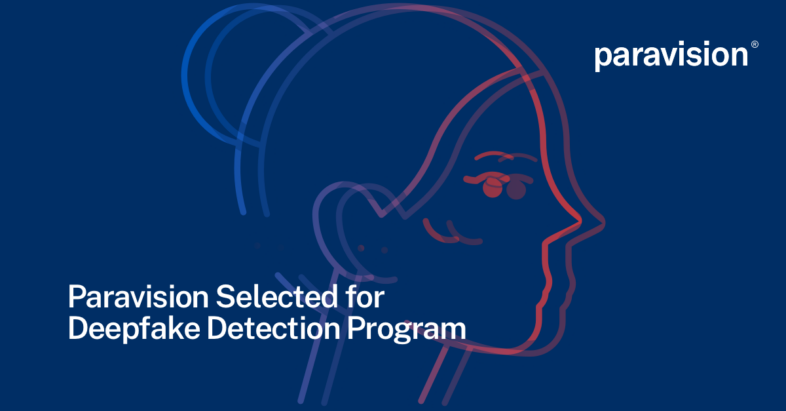 paravision®

Paravision Selected for Deepfake Detection Program